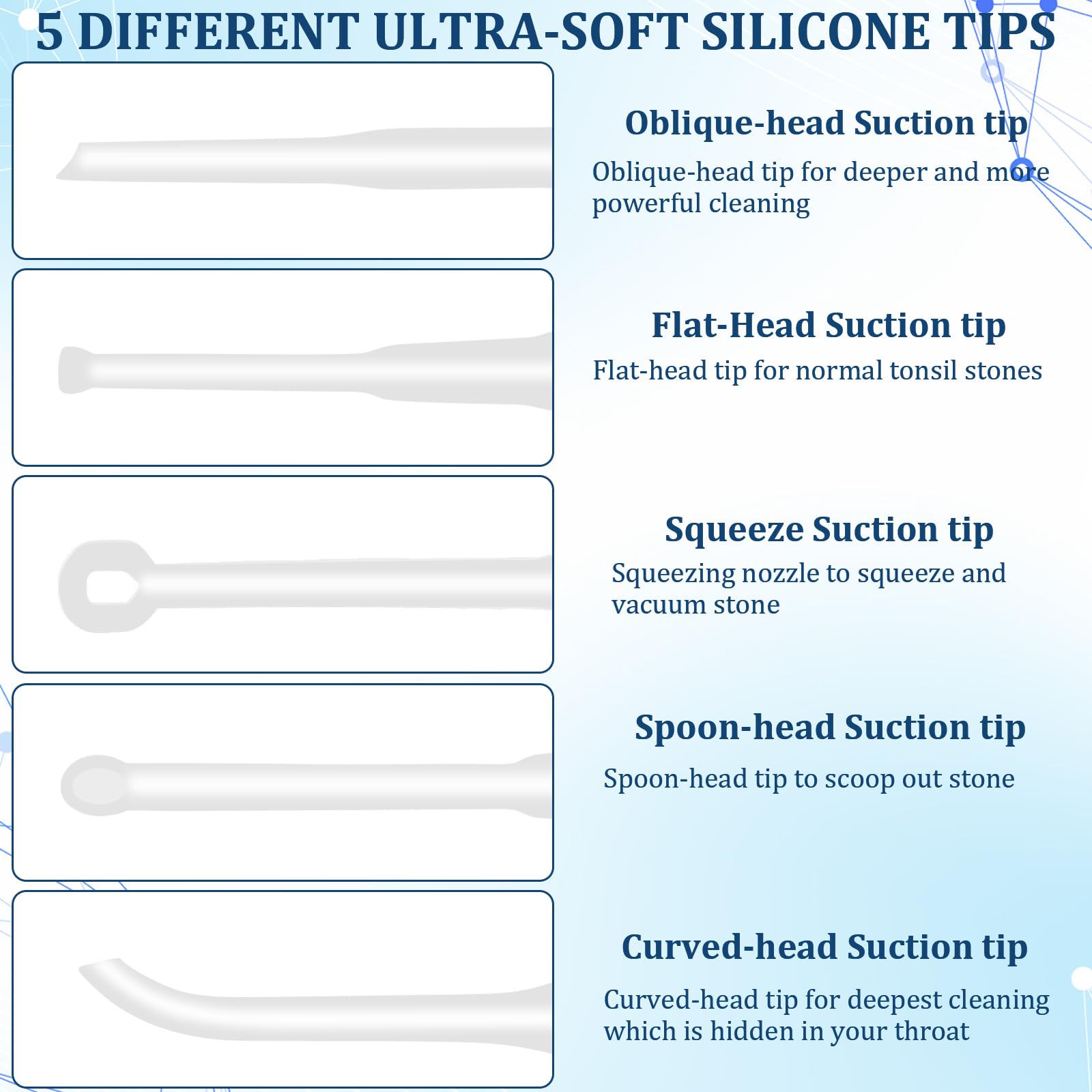 5 DIFFERENT ULTRA-SOFT SILICONE TIPS

Oblique-head Suction tip

Oblique-head tip for deeper and more powerful cleaning

Flat-Head Suction tip

Flat-head tip for normal tonsil stones

Squeeze Suction tip

Squeezing nozzle to squeeze and vacuum stone

Spoon-head Suction tip

Spoon-head tip to scoop out stone

Curved-head Suction tip

Curved-head tip for deepest cleaning which is hidden in your throat